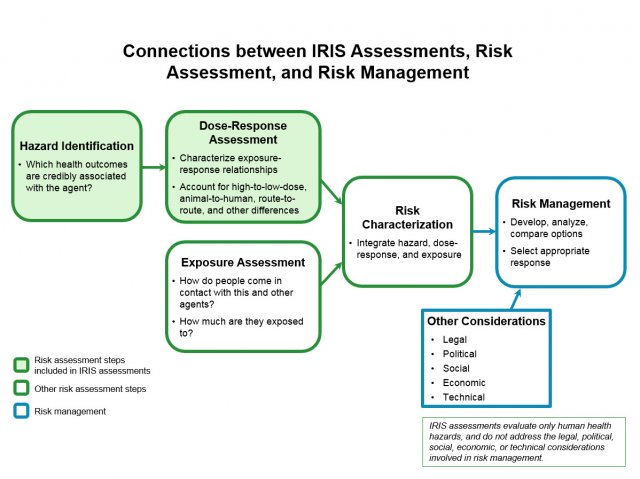 Connections between IRIS Assessments, Risk Assessment, and Risk Management

Hazard Identification
• Which health outcomes are credibly associated with the agent?

Dose-Response Assessment
• Characterize exposure-response relationships
• Account for high-to-low-dose, animal-to-human, route-to-route, and other differences

Exposure Assessment
• How do people come in contact with this and other agents?
• How much are they exposed to?

Risk Characterization
• Integrate hazard, dose-response, and exposure

Risk Management
• Develop, analyze, compare options
• Select appropriate response

Other Considerations
• Legal
• Political
• Social
• Economic
• Technical

Risk assessment steps included in IRIS assessments
Other risk assessment steps
Risk management

IRIS assessments evaluate only human health hazards, and do not address the legal, political, social, economic, or technical considerations involved in risk management.